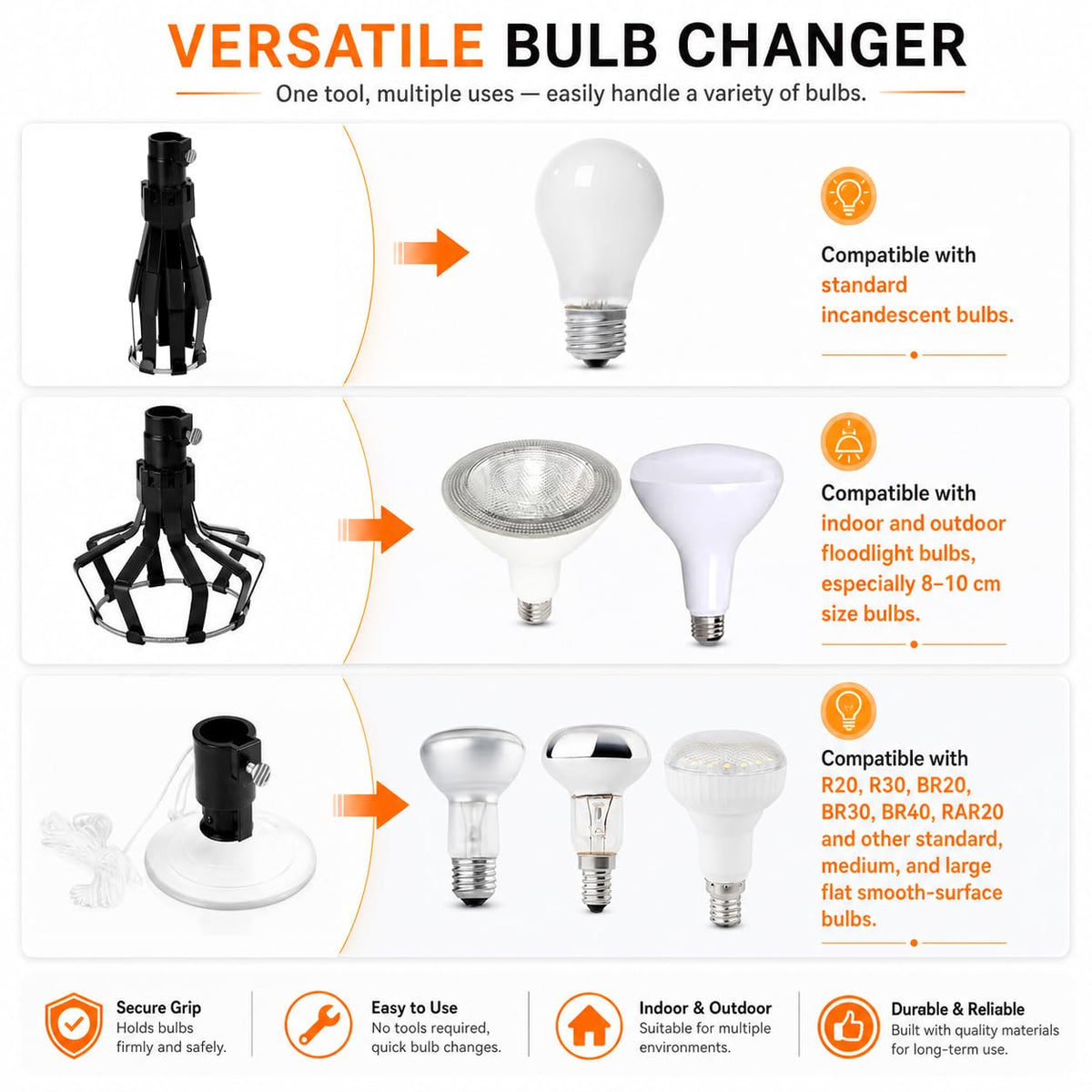 VERSATILE BULB CHANGER

One tool, multiple uses — easily handle a variety of bulbs.

Compatible with standard incandescent bulbs.

Compatible with indoor and outdoor floodlight bulbs, especially 8–10 cm size bulbs.

Compatible with R20, R30, BR20, BR30, BR40, RAR20 and other standard, medium, and large flat smooth-surface bulbs.

Secure Grip
Holds bulbs firmly and safely.

Easy to Use
No tools required, quick bulb changes.

Indoor & Outdoor
Suitable for multiple environments.

Durable & Reliable
Built with quality materials for long-term use.